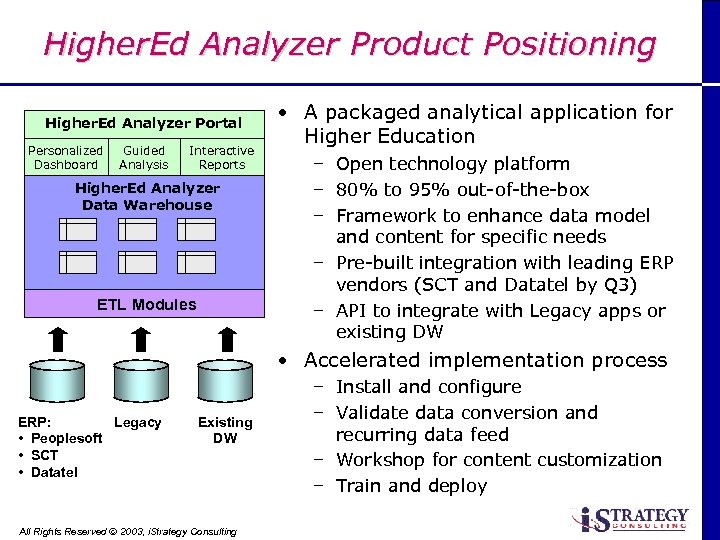 HigherEd Analyzer Product Positioning

HigherEd Analyzer Portal

Personalized Dashboard

Guided Analysis

Interactive Reports

HigherEd Analyzer Data Warehouse

ETL Modules

ERP:
• Peoplesoft
• SCT
• Datatel

Legacy

Existing DW

• A packaged analytical application for Higher Education
– Open technology platform
– 80% to 95% out-of-the-box
– Framework to enhance data model and content for specific needs
– Pre-built integration with leading ERP vendors (SCT and Datatel by Q3)
– API to integrate with Legacy apps or existing DW

• Accelerated implementation process
– Install and configure
– Validate data conversion and recurring data feed
– Workshop for content customization
– Train and deploy

All Rights Reserved © 2003, iStrategy Consulting

iSTRATEGY CONSULTING